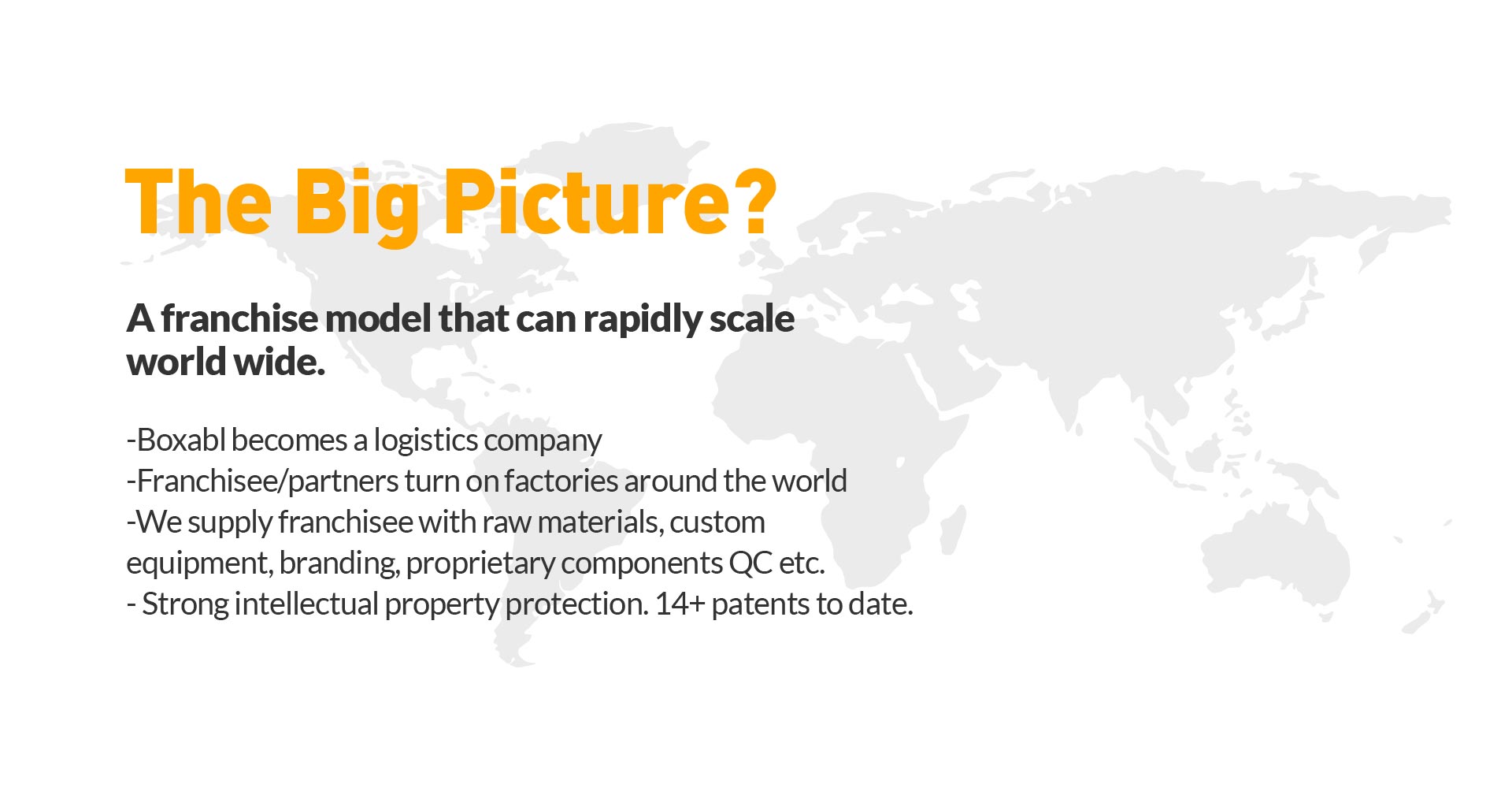 The Big Picture?

A franchise model that can rapidly scale world wide.

-Boxabl becomes a logistics company
-Franchisee/partners turn on factories around the world
-We supply franchisee with raw materials, custom equipment, branding, proprietary components QC etc.
- Strong intellectual property protection. 14+ patents to date.